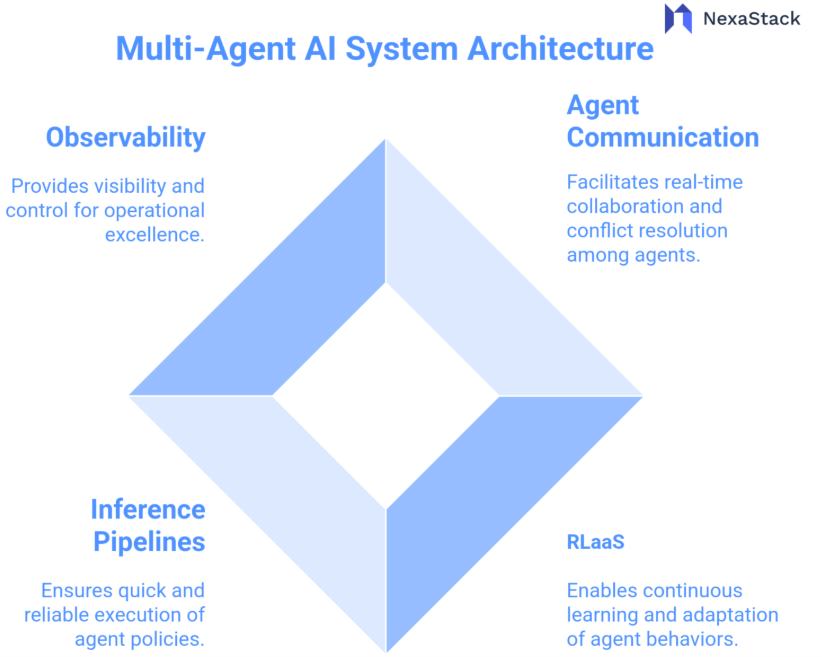 NexaStack

Multi-Agent AI System Architecture

Observability

Provides visibility and control for operational excellence.

Agent Communication

Facilitates real-time collaboration and conflict resolution among agents.

Inference Pipelines

Ensures quick and reliable execution of agent policies.

RLaaS

Enables continuous learning and adaptation of agent behaviors.